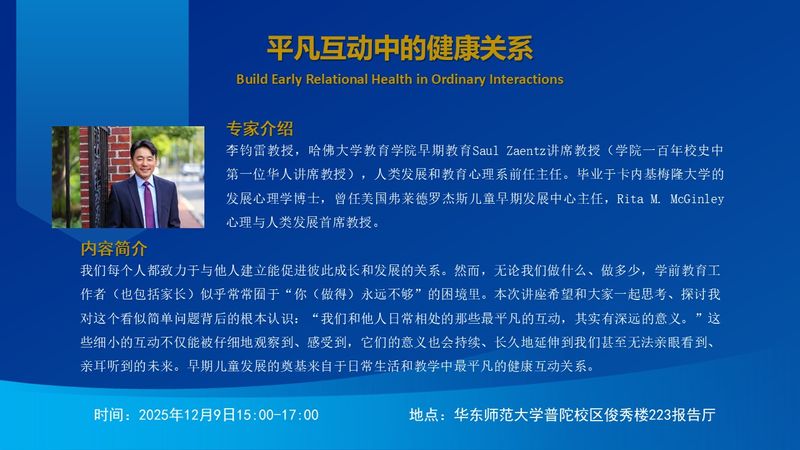 平凡互动中的健康关系

Build Early Relational Health in Ordinary Interactions

专家介绍

李钧雷教授，哈佛大学教育学院早期教育Saul Zaentz讲席教授（学院一百年校史中第一位华人讲席教授），人类发展和教育心理系前任主任。毕业于卡内基梅隆大学的发展心理学博士，曾任美国弗莱德罗杰斯儿童早期发展中心主任，Rita M. McGinley心理与人类发展首席教授。

内容简介

我们每个人都致力于与他人建立能促进彼此成长和发展的关系。然而，无论我们做什么、做多少，学前教育工作者（也包括家长）似乎常常困于“你（做得）永远不够”的困境里。本次讲座希望和大家一起思考、探讨我对这个看似简单问题背后的根本认识：“我们和他人日常相处的那些最平凡的互动，其实有深远的意义。”这些细小的互动不仅能被仔细地观察到、感受到，它们的意义也会持续、长久地延伸到我们甚至无法亲眼看到、亲耳听到的未来。早期儿童发展的奠基来自于日常生活和教学中最平凡的健康互动关系。

时间：2025年12月9日15:00-17:00

地点：华东师范大学普陀校区俊秀楼223报告厅